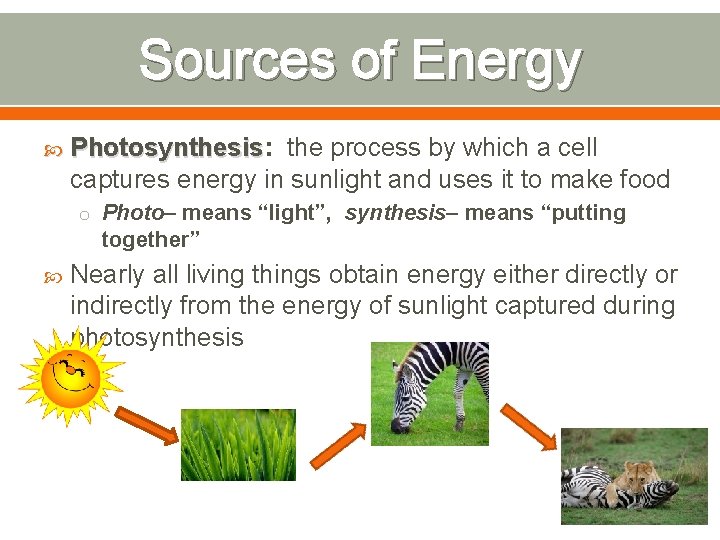 Sources of Energy

Photosynthesis: the process by which a cell captures energy in sunlight and uses it to make food

Photo– means “light”, synthesis– means “putting together”

Nearly all living things obtain energy either directly or indirectly from the energy of sunlight captured during photosynthesis